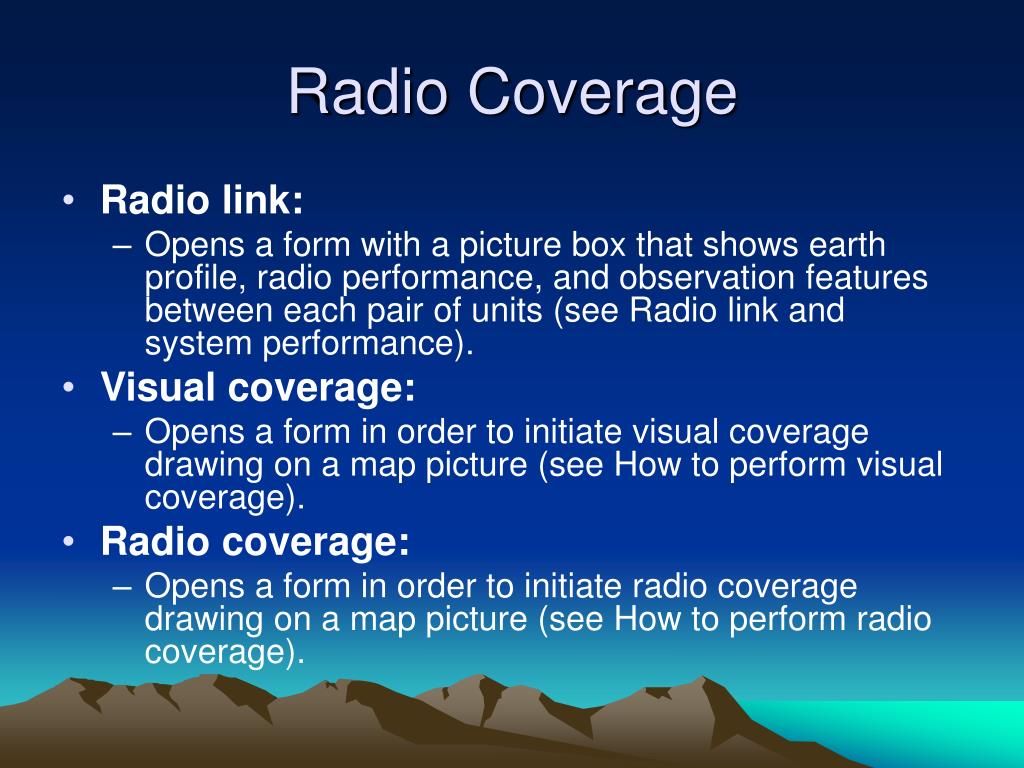 Radio Coverage

• Radio link:
– Opens a form with a picture box that shows earth profile, radio performance, and observation features between each pair of units (see Radio link and system performance).

• Visual coverage:
– Opens a form in order to initiate visual coverage drawing on a map picture (see How to perform visual coverage).

• Radio coverage:
– Opens a form in order to initiate radio coverage drawing on a map picture (see How to perform radio coverage).